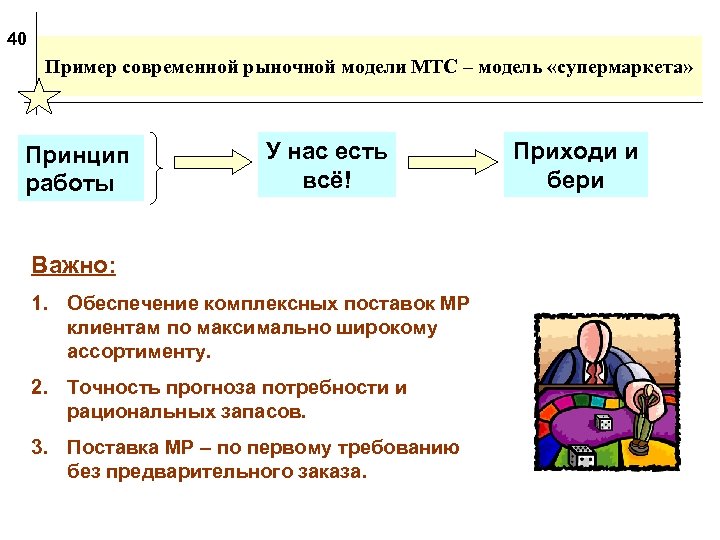 40

Пример современной рыночной модели МТС – модель «супермаркета»

Принцип работы

У нас есть всё!

Приходи и бери

Важно:

1. Обеспечение комплексных поставок МР клиентам по максимально широкому ассортименту.

2. Точность прогноза потребности и рациональных запасов.

3. Поставка МР – по первому требованию без предварительного заказа.